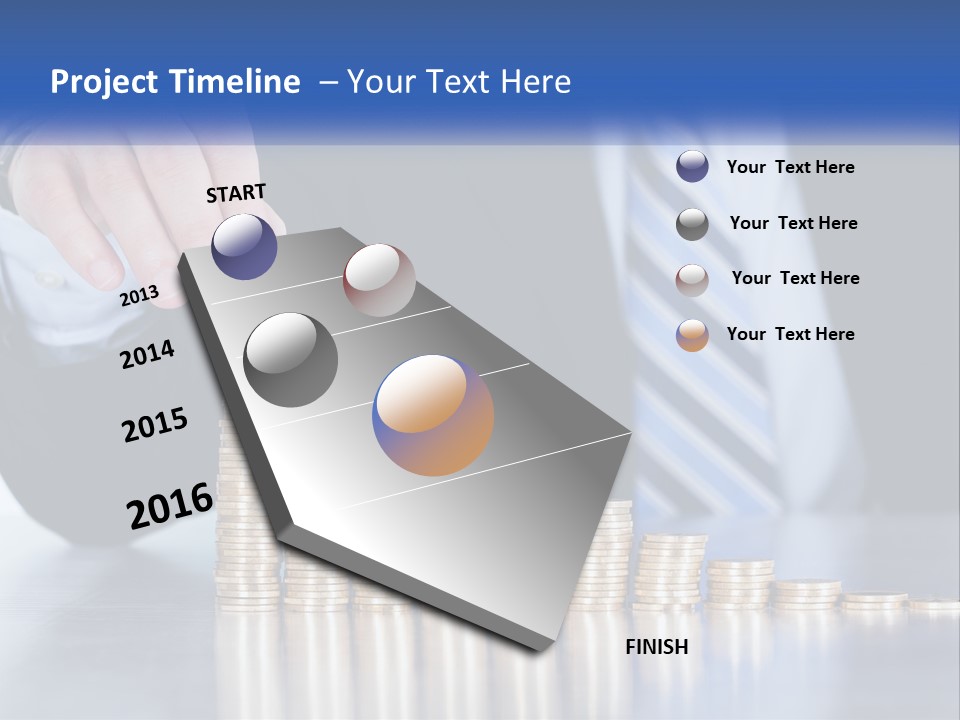 Project Timeline – Your Text Here

START

2013

2014

2015

2016

FINISH

Your Text Here

Your Text Here

Your Text Here

Your Text Here